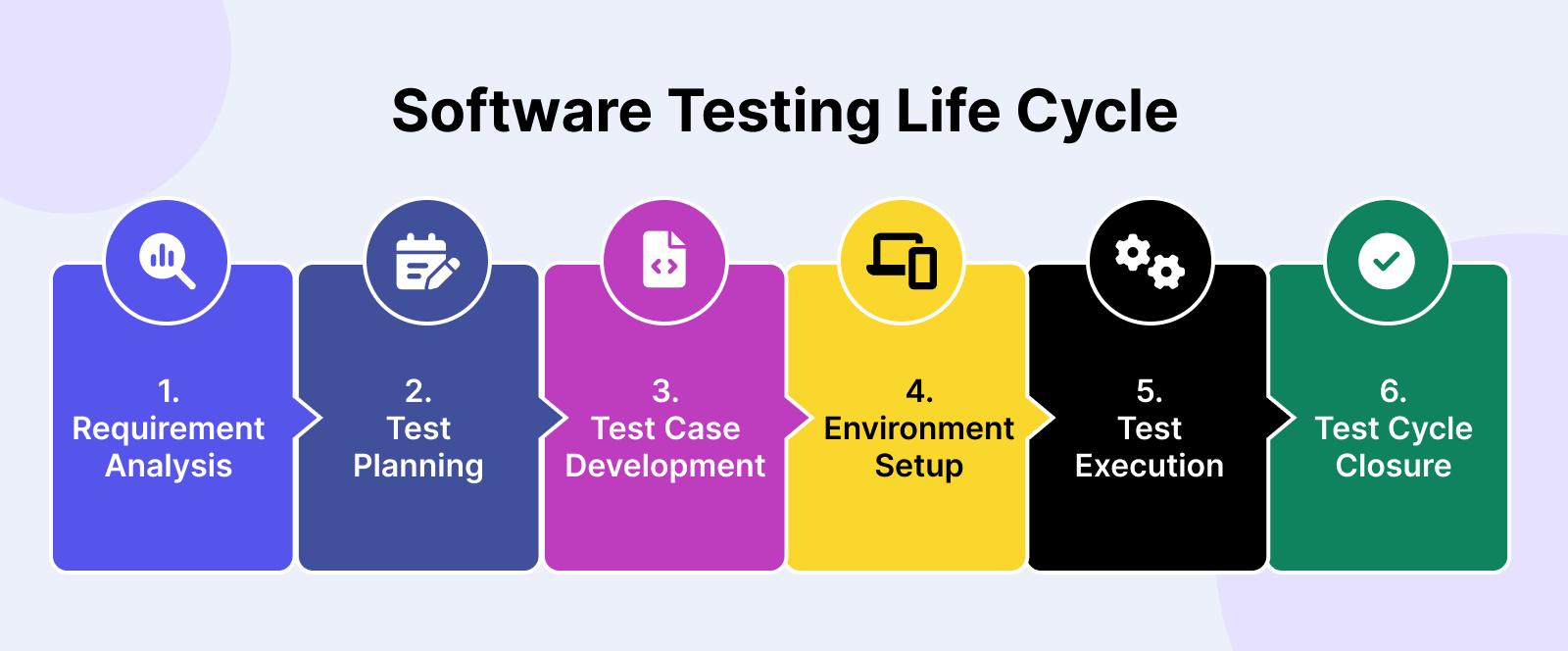 Software Testing Life Cycle

1.
Requirement Analysis

2.
Test Planning

3.
Test Case Development

4.
Environment Setup

5.
Test Execution

6.
Test Cycle Closure